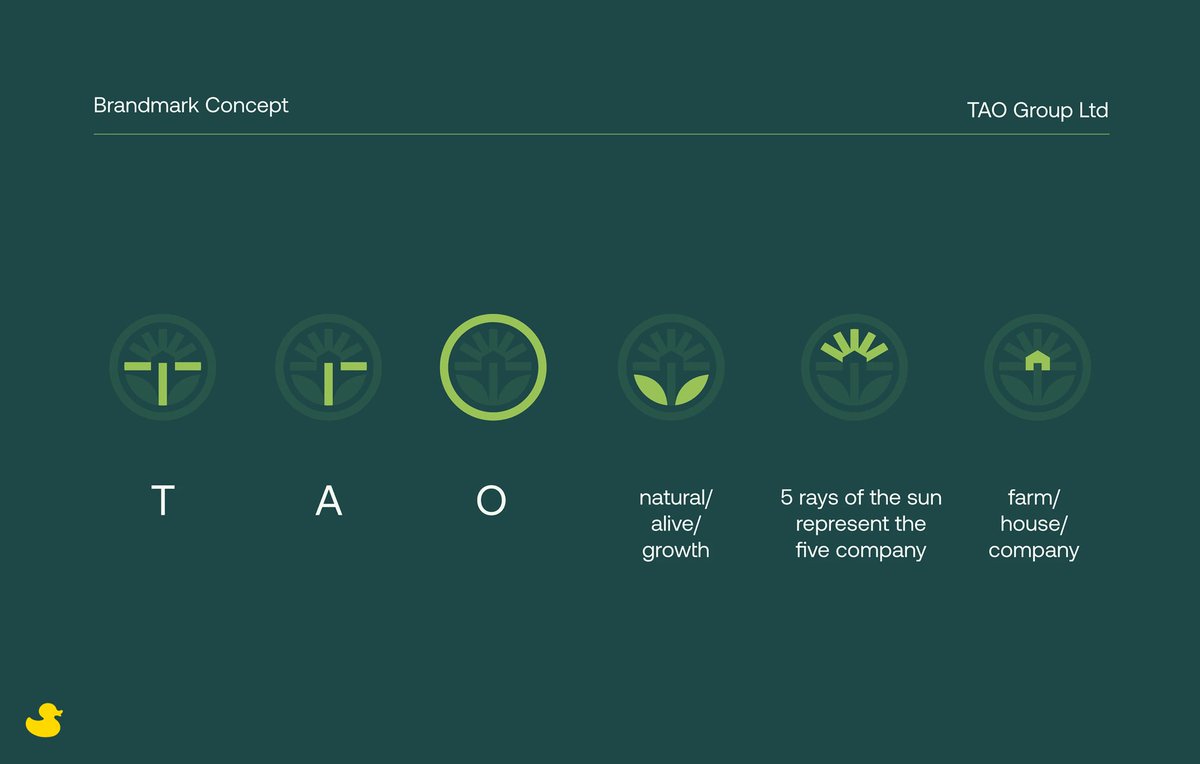 Brandmark Concept

TAO Group Ltd

T

A

O

natural/ alive/ growth

5 rays of the sun represent the five company

farm/ house/ company